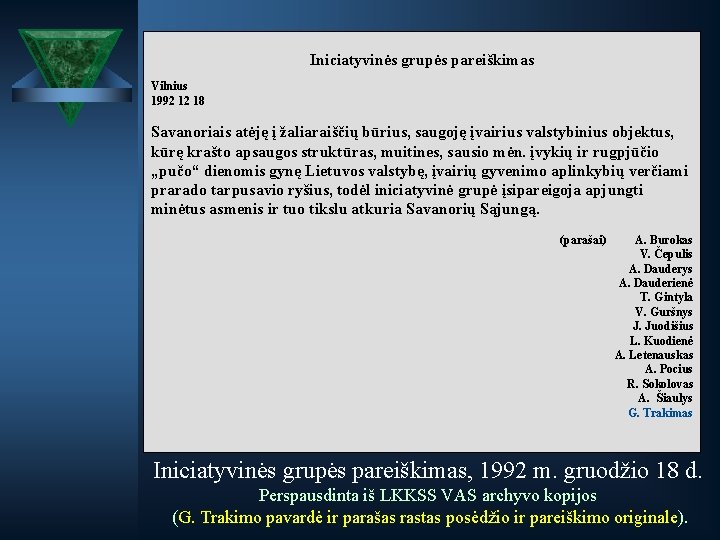 Iniciatyvinės grupės pareiškimas

Vilnius
1992 12 18

Savanoriais atėję į žaliaraiščių būrius, saugoję įvairius valstybinius objektus, kūrę krašto apsaugos struktūras, muitines, sausio mėn. įvykių ir rugpjūčio „pučo“ dienomis gynę Lietuvos valstybę, įvairių gyvenimo aplinkybių verčiami prarado tarpusavio ryšius, todėl iniciatyvinė grupė įsipareigoja apjungti minėtus asmenis ir tuo tikslu atkuria Savanorių Sąjungą.

(parašai) A. Burokas
V. Čepulis
A. Dauderys
A. Dauderienė
T. Gintyla
V. Guršnys
J. Juodišius
L. Kuodienė
A. Letenauskas
A. Pocius
R. Sokolovas
A. Šiaulys
G. Trakimas

Iniciatyvinės grupės pareiškimas, 1992 m. gruodžio 18 d.
Perspausdinta iš LKKSS VAS archyvo kopijos
(G. Trakimo pavardė ir parašas rastas posėdžio ir pareiškimo originale).